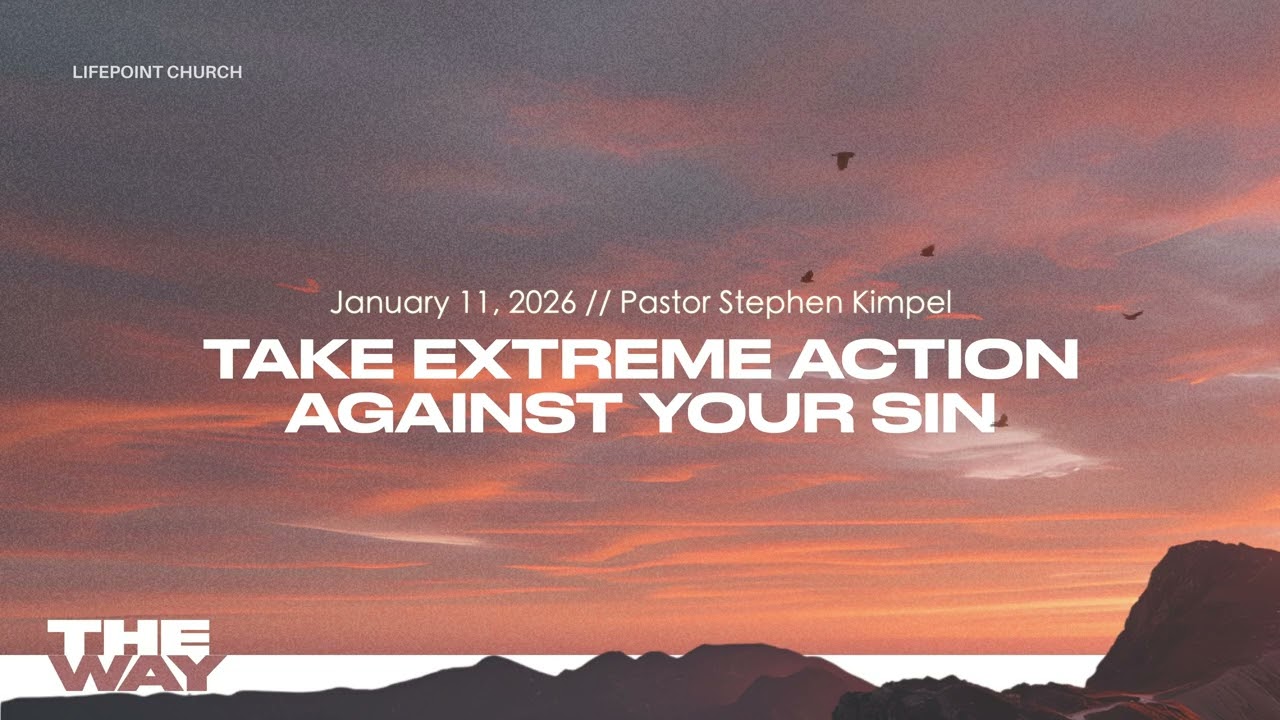 LIFEPOINT CHURCH

January 11, 2026 // Pastor Stephen Kimpel

TAKE EXTREME ACTION AGAINST YOUR SIN

THE WAY